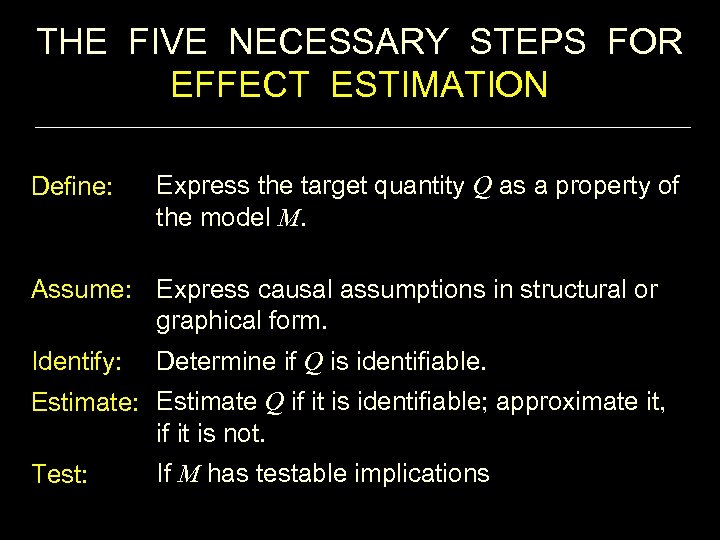 THE FIVE NECESSARY STEPS FOR EFFECT ESTIMATION

Define: Express the target quantity $Q$ as a property of the model $M$.

Assume: Express causal assumptions in structural or graphical form.

Identify: Determine if $Q$ is identifiable.

Estimate: Estimate $Q$ if it is identifiable; approximate it, if it is not.

Test: If $M$ has testable implications